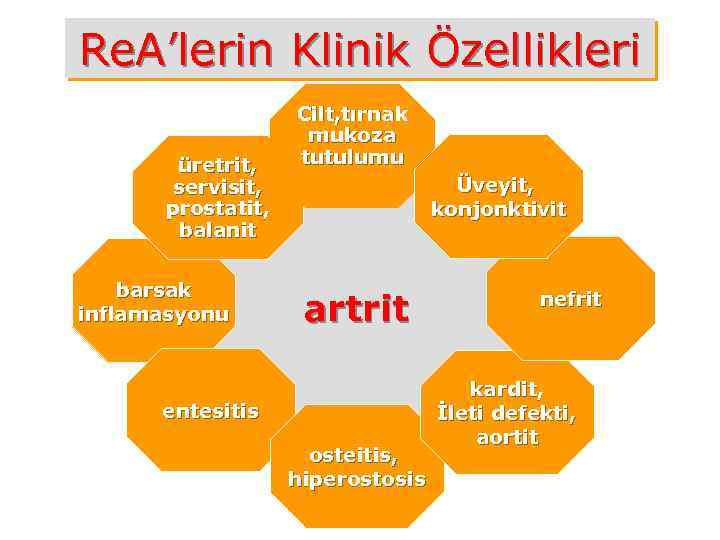 ReA'lerin Klinik Özellikleri

Cilt,tırnak mukoza tutulumu

üretrit, servisit, prostatit, balanit

Üveyit, konjonktivit

barsak inflamasyonu

artrit

nefrit

entesitis

kardit, İleti defekti, aortit

osteitis, hiperostosis